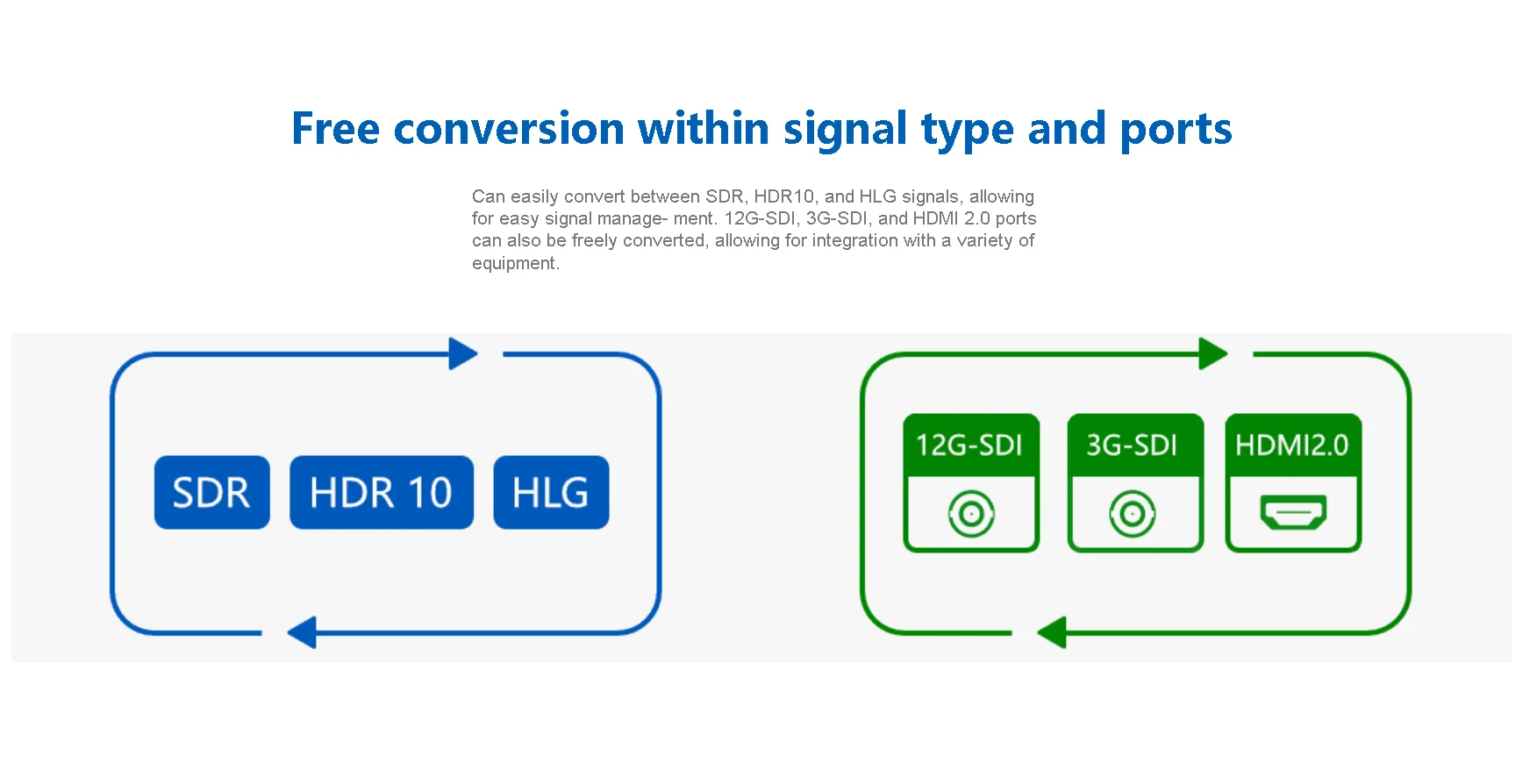 Free conversion within signal type and ports

Can easily convert between SDR, HDR10, and HLG signals, allowing for easy signal manage- ment. 12G-SDI, 3G-SDI, and HDMI 2.0 ports can also be freely converted, allowing for integration with a variety of equipment.

SDR HDR 10 HLG

12G-SDI 3G-SDI HDMI2.0